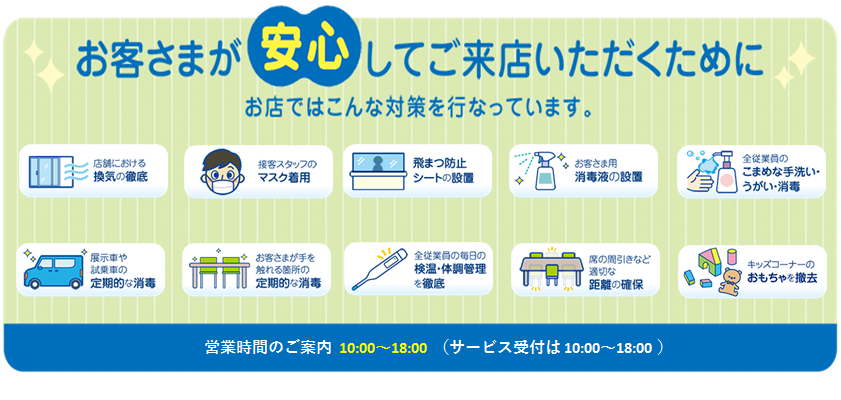 お客さまが安心してご来店いただくために

お店ではこんな対策を行なっています。

店舗における換気の徹底

接客スタッフのマスク着用

飛まつ防止シートの設置

お客さま用消毒液の設置

全従業員のこまめな手洗い・うがい・消毒

展示車や試乗車の定期的な消毒

お客さまが手を触れる箇所の定期的な消毒

全従業員の毎日の検温・体調管理を徹底

席の間引きなど適切な距離の確保

キッズコーナーのおもちゃを撤去

営業時間のご案内 10:00～18:00 （サービス受付は 10:00～18:00 ）